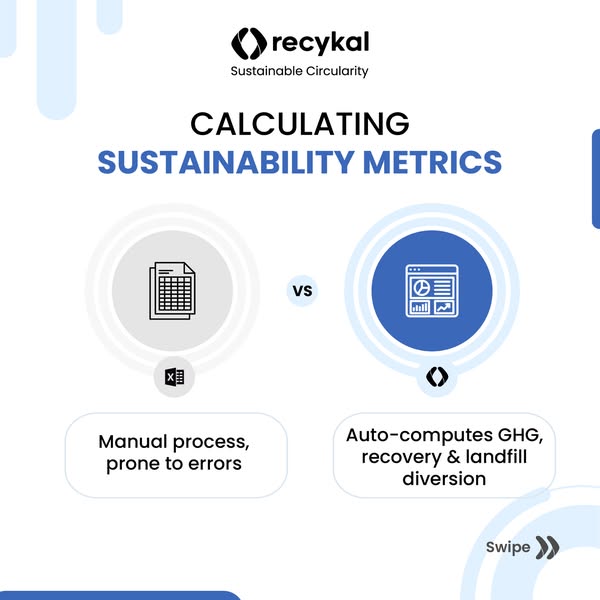 recykal
Sustainable Circularity

CALCULATING
SUSTAINABILITY METRICS

vs

Manual process, prone to errors

Auto-computes GHG, recovery & landfill diversion

Swipe